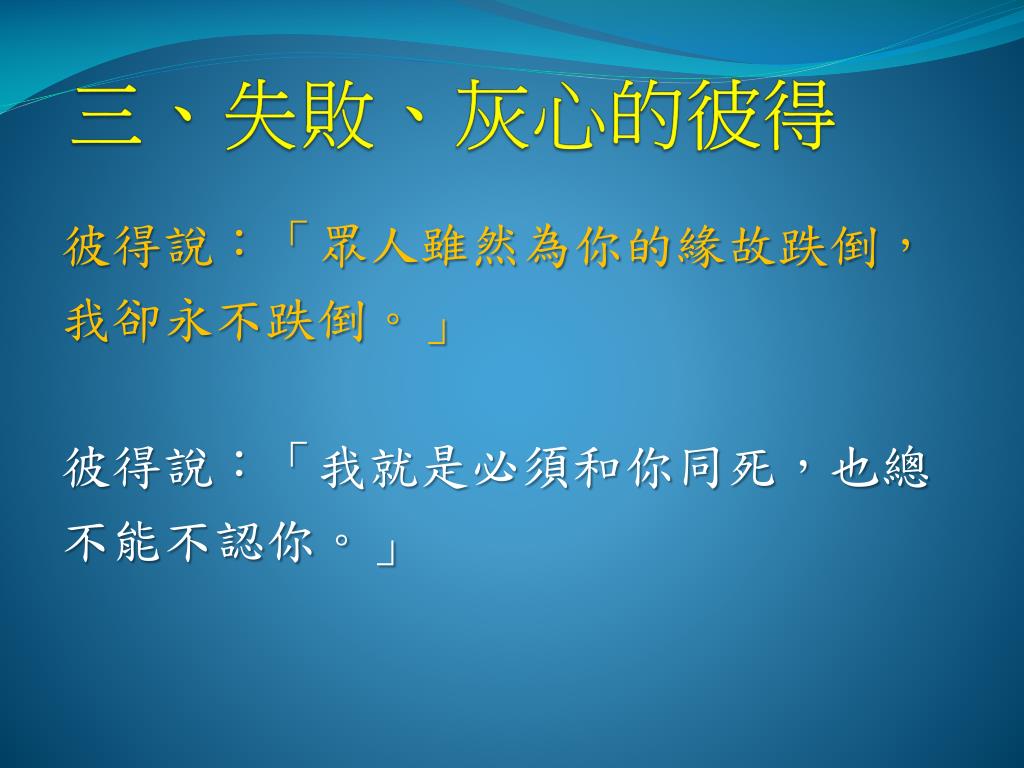 三、失敗、灰心的彼得

彼得說：「眾人雖然為你的緣故跌倒，我卻永不跌倒。」

彼得說：「我就是必須和你同死，也總不能不認你。」